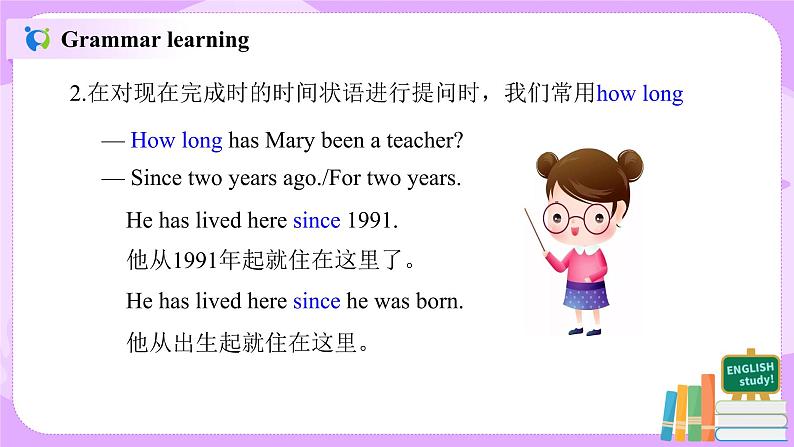 Grammar learning

2.在对现在完成时的时间状语进行提问时，我们常用how long

— How long has Mary been a teacher?

— Since two years ago./For two years.

He has lived here since 1991.

他从1991年起就住在这里了。

He has lived here since he was born.

他从出生起就住在这里。

ENGLISH study!